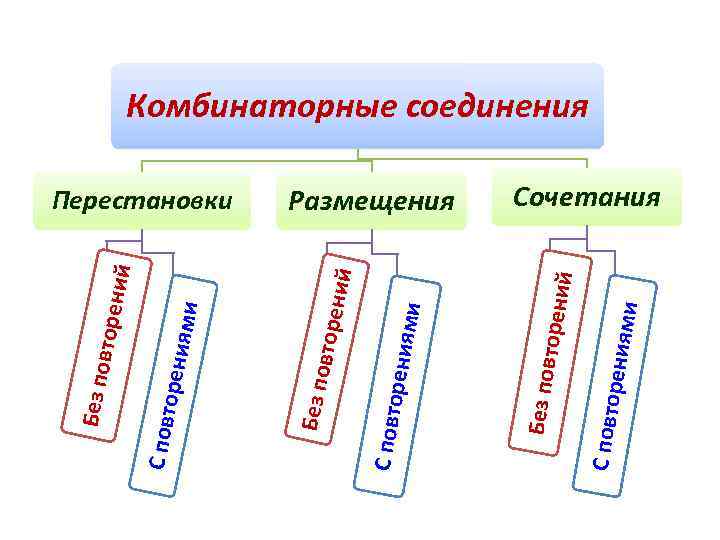 Комбинаторные соединения

Перестановки

Без повторений

С повторениями

Размещения

Без повторений

С повторениями

Сочетания

Без повторений

С повторениями